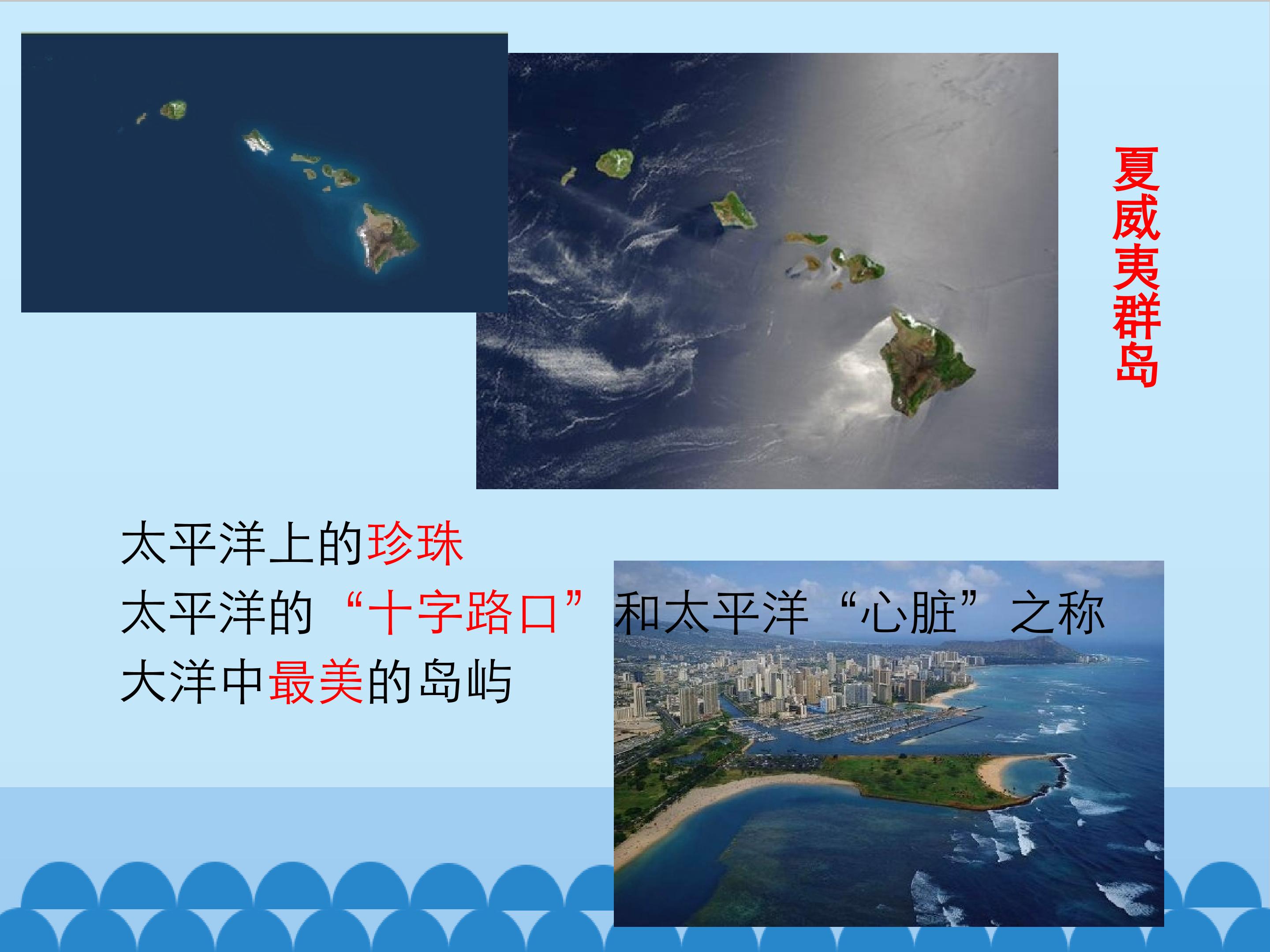 夏威夷群岛

太平洋上的珍珠

太平洋的“十字路口”和太平洋“心脏”之称

大洋中最美的岛屿